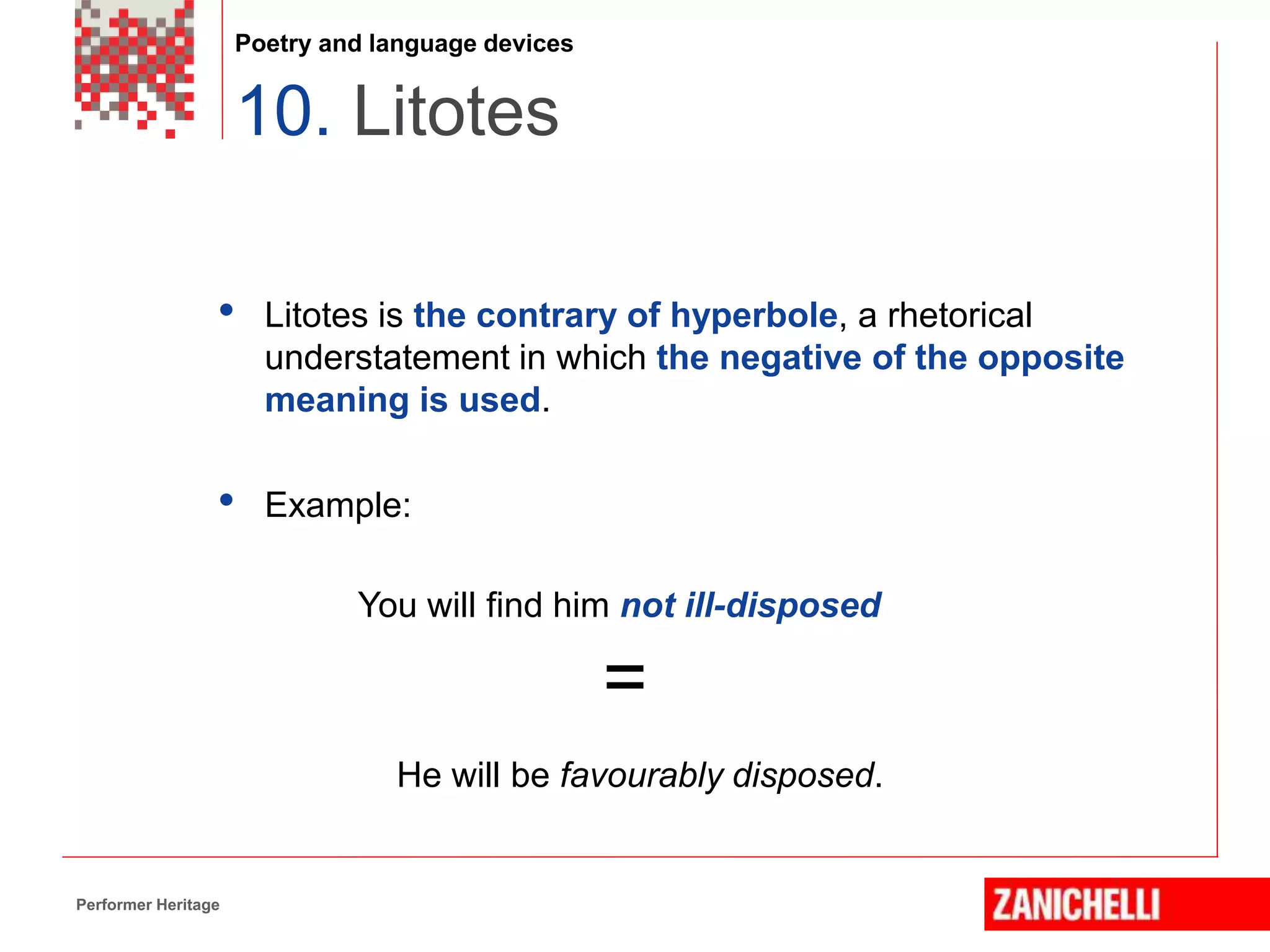 Poetry and language devices

10. Litotes

• Litotes is the contrary of hyperbole, a rhetorical understatement in which the negative of the opposite meaning is used.

• Example:

You will find him not ill-disposed

=

He will be favourably disposed.

Performer Heritage

ZANICHELLI